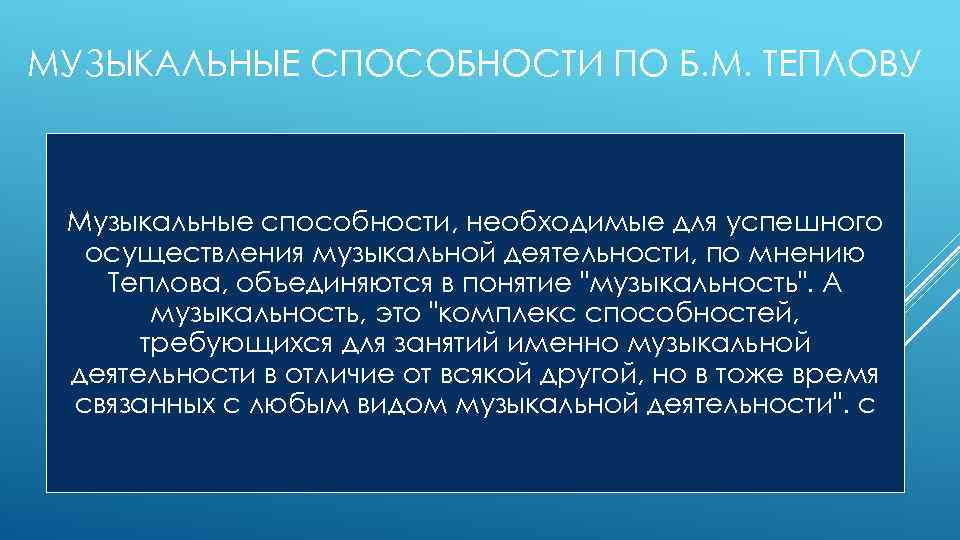 МУЗЫКАЛЬНЫЕ СПОСОБНОСТИ ПО Б.М. ТЕПЛОВУ

Музыкальные способности, необходимые для успешного осуществления музыкальной деятельности, по мнению Теплова, объединяются в понятие "музыкальность". А музыкальность, это "комплекс способностей, требующихся для занятий именно музыкальной деятельности в отличие от всякой другой, но в тоже время связанных с любым видом музыкальной деятельности". с